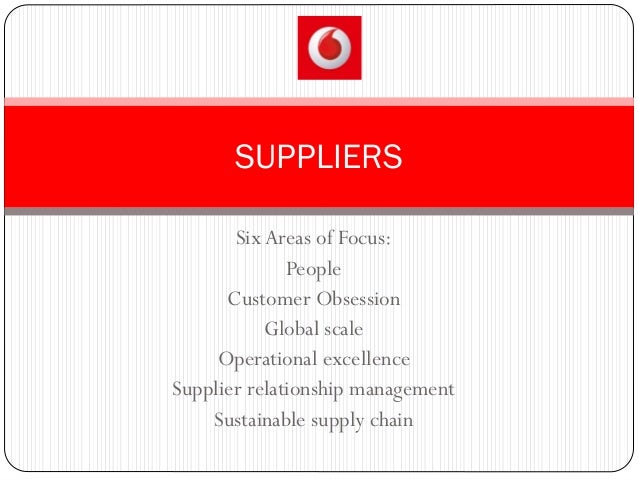 SUPPLIERS

Six Areas of Focus:
People
Customer Obsession
Global scale
Operational excellence
Supplier relationship management
Sustainable supply chain